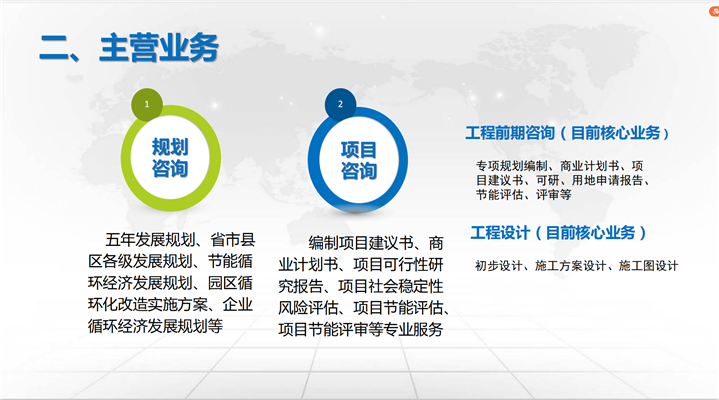 二、主营业务

1

规划咨询

五年发展规划、省市县区各级发展规划、节能循环经济发展规划、园区循环化改造实施方案、企业循环经济发展规划等

2

项目咨询

编制项目建议书、商业计划书、项目可行性研究报告、项目社会稳定性风险评估、项目节能评估、项目节能评审等专业服务

工程前期咨询（目前核心业务）

专项规划编制、商业计划书、项目建议书、可研、用地申请报告、节能评估、评审等

工程设计（目前核心业务）

初步设计、施工方案设计、施工图设计